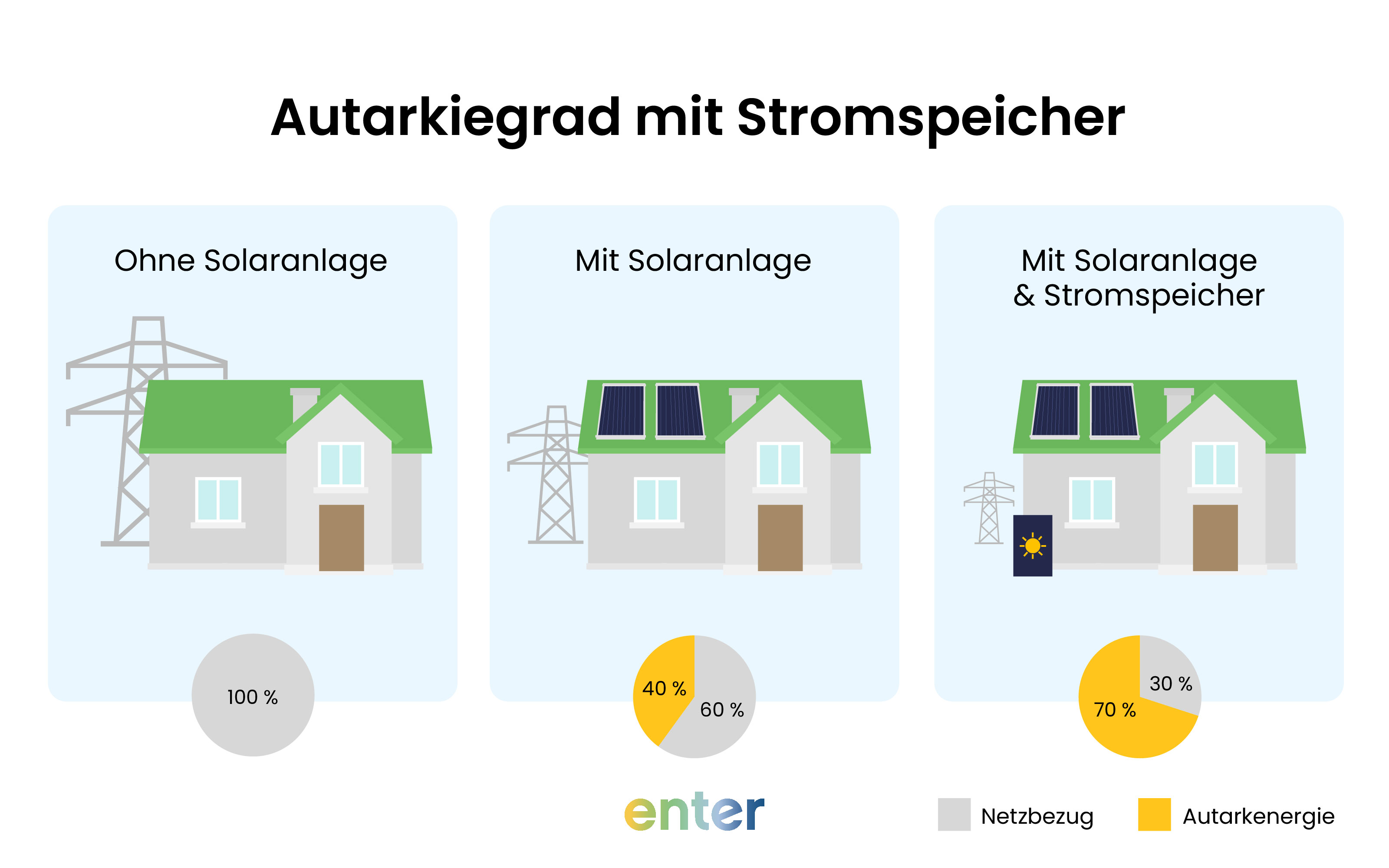 Autarkiegrad mit Stromspeicher

Ohne Solaranlage

100 %

Mit Solaranlage

40 %
60 %

Mit Solaranlage & Stromspeicher

30 %
70 %

enter

Netzbezug
Autarkenergie